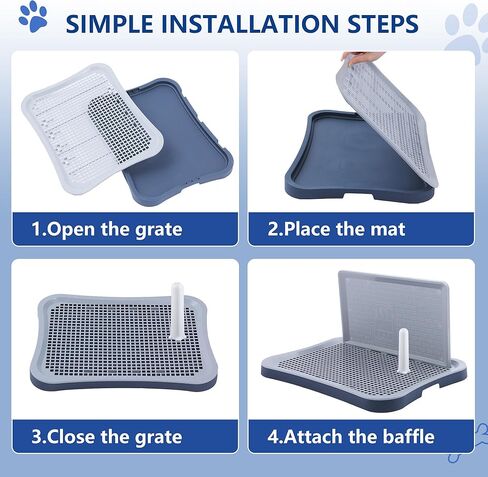 SIMPLE INSTALLATION STEPS

1.Open the grate

2.Place the mat

3.Close the grate

4.Attach the baffle